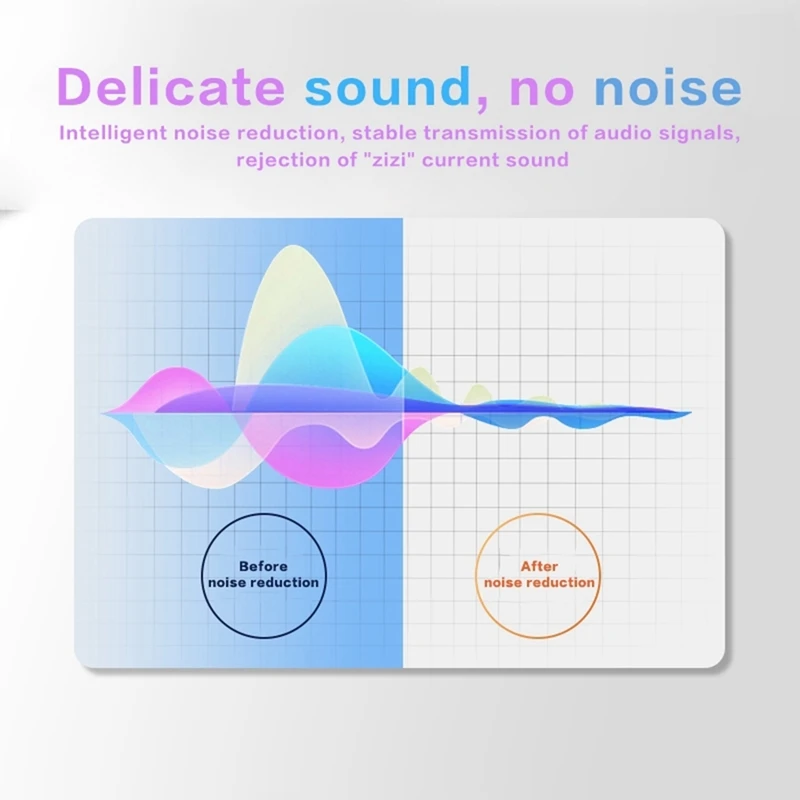 Delicate sound, no noise

Intelligent noise reduction, stable transmission of audio signals, rejection of "zizi" current sound

Before noise reduction

After noise reduction